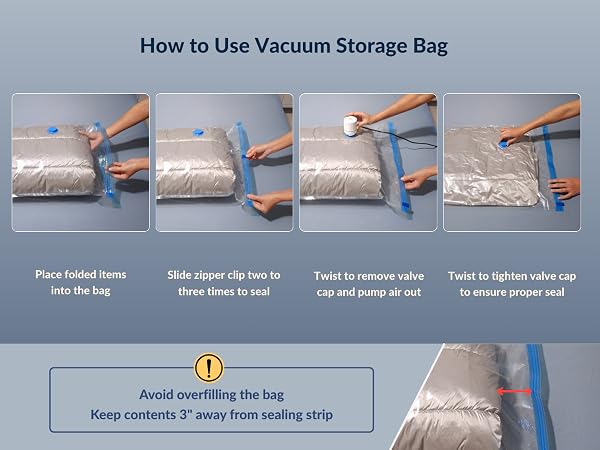 How to Use Vacuum Storage Bag

Place folded items into the bag

Slide zipper clip two to three times to seal

Twist to remove valve cap and pump air out

Twist to tighten valve cap to ensure proper seal

!

Avoid overfilling the bag
Keep contents 3" away from sealing strip